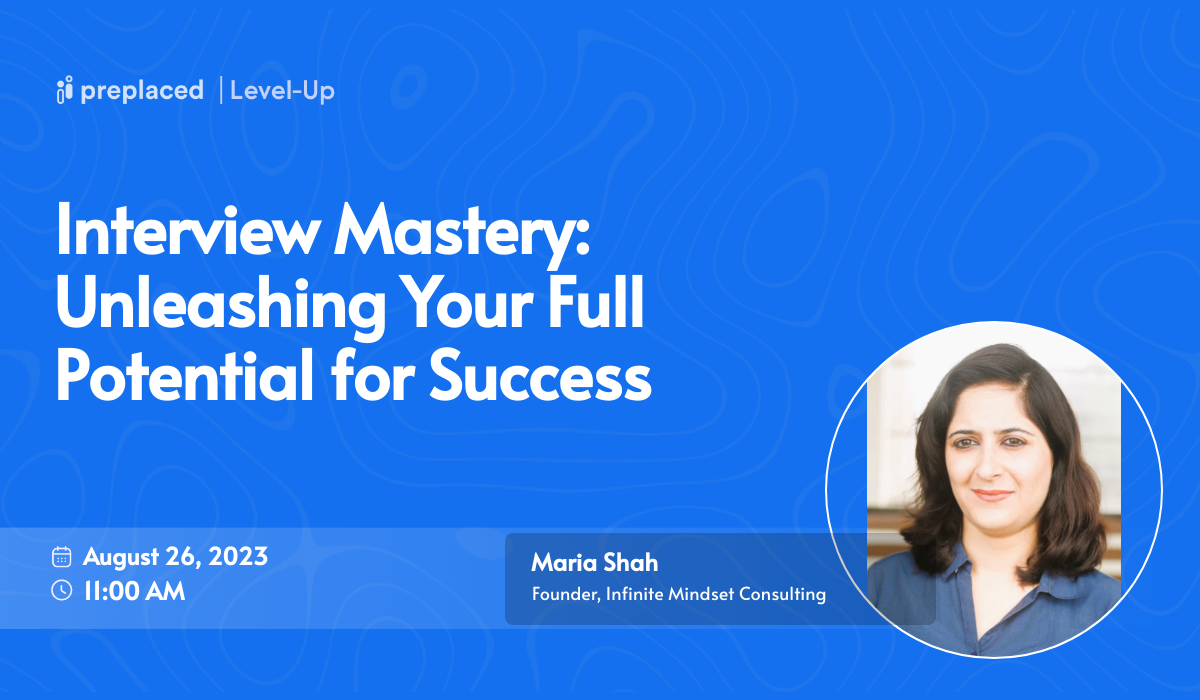 preplaced | Level-Up

Interview Mastery: Unleashing Your Full Potential for Success

August 26, 2023
11:00 AM

Maria Shah
Founder, Infinite Mindset Consulting